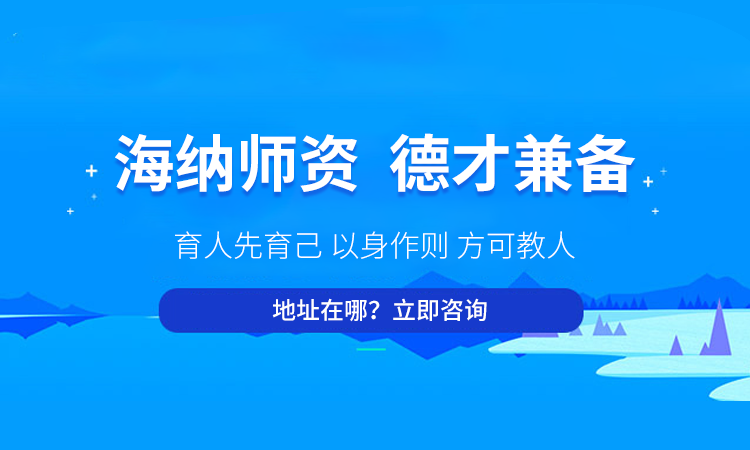 海纳师资 德才兼备

育人先育己 以身作则 方可教人

地址在哪？立即咨询